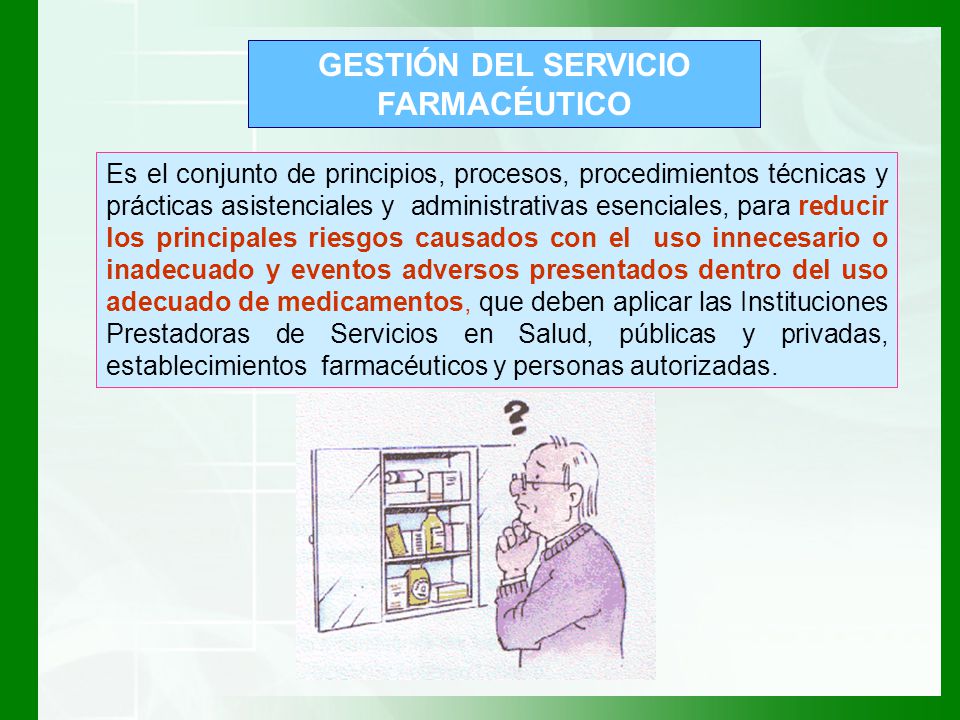 GESTIÓN DEL SERVICIO FARMACÉUTICO

Es el conjunto de principios, procesos, procedimientos técnicas y prácticas asistenciales y administrativas esenciales, para reducir los principales riesgos causados con el uso innecesario o inadecuado y eventos adversos presentados dentro del uso adecuado de medicamentos, que deben aplicar las Instituciones Prestadoras de Servicios en Salud, públicas y privadas, establecimientos farmacéuticos y personas autorizadas.

?